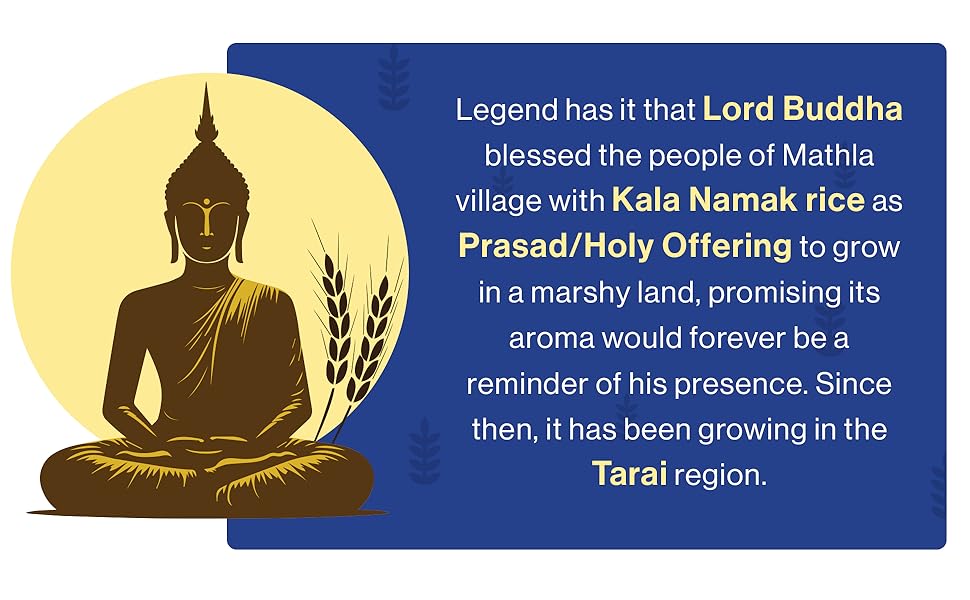 Legend has it that Lord Buddha blessed the people of Mathla village with Kala Namak rice as Prasad/Holy Offering to grow in a marshy land, promising its aroma would forever be a reminder of his presence. Since then, it has been growing in the Tarai region.